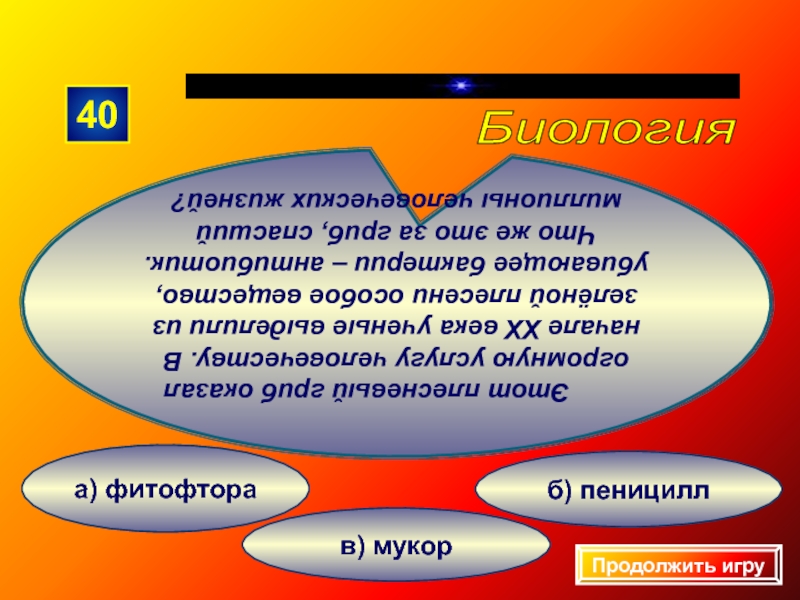 40

Биология

Этот плесневый гриб оказал огромную услугу человечеству. В начале XX века ученые выделили из зелёной плесени особое вещество, убивающее бактерии – антибиотик. Что же это за гриб, спасший миллионы человеческих жизней?

а) фитофтора

б) пеницилл

в) мукор

Продолжить игру